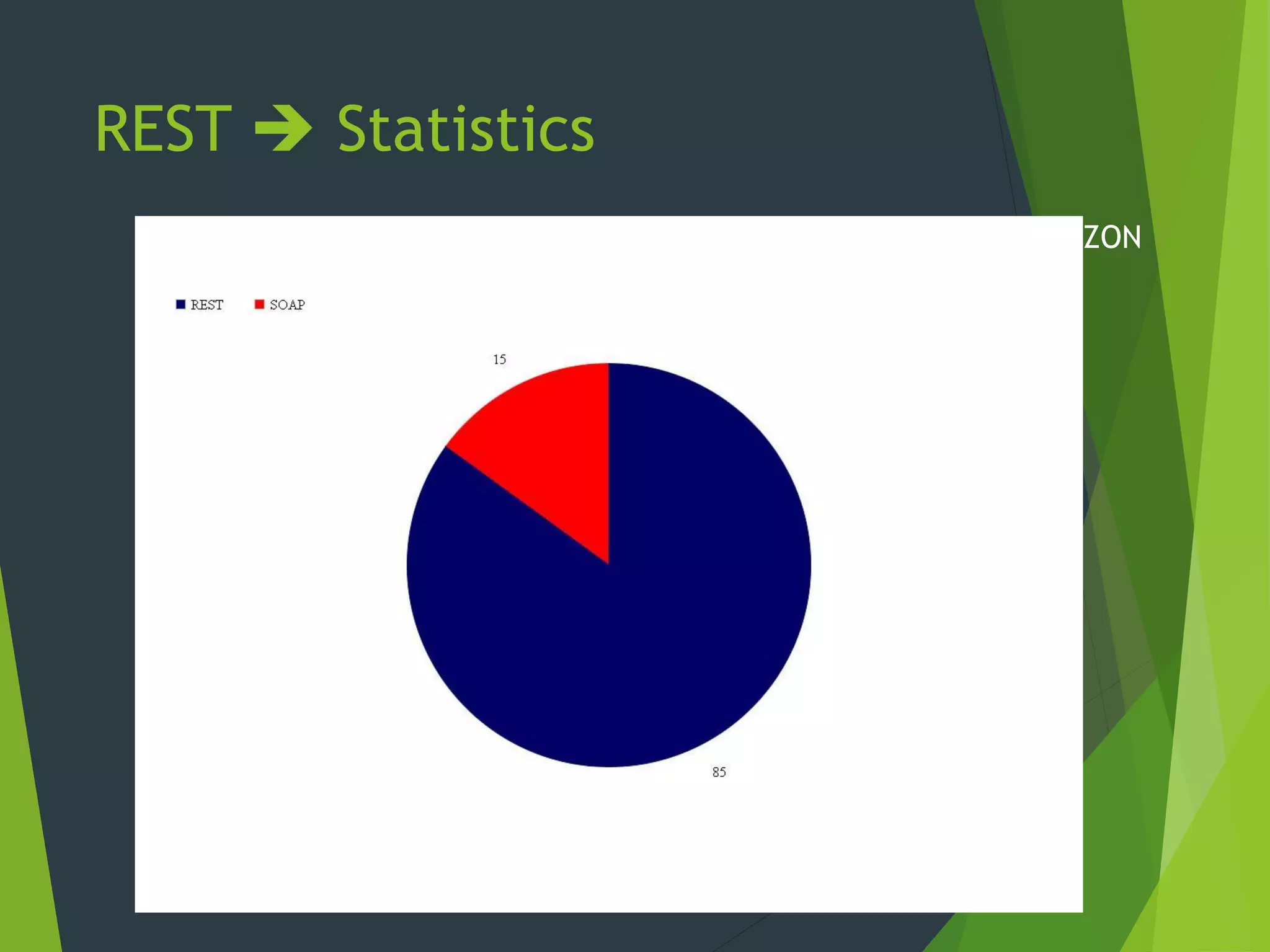 REST → Statistics

ZON

REST SOAP

15

85